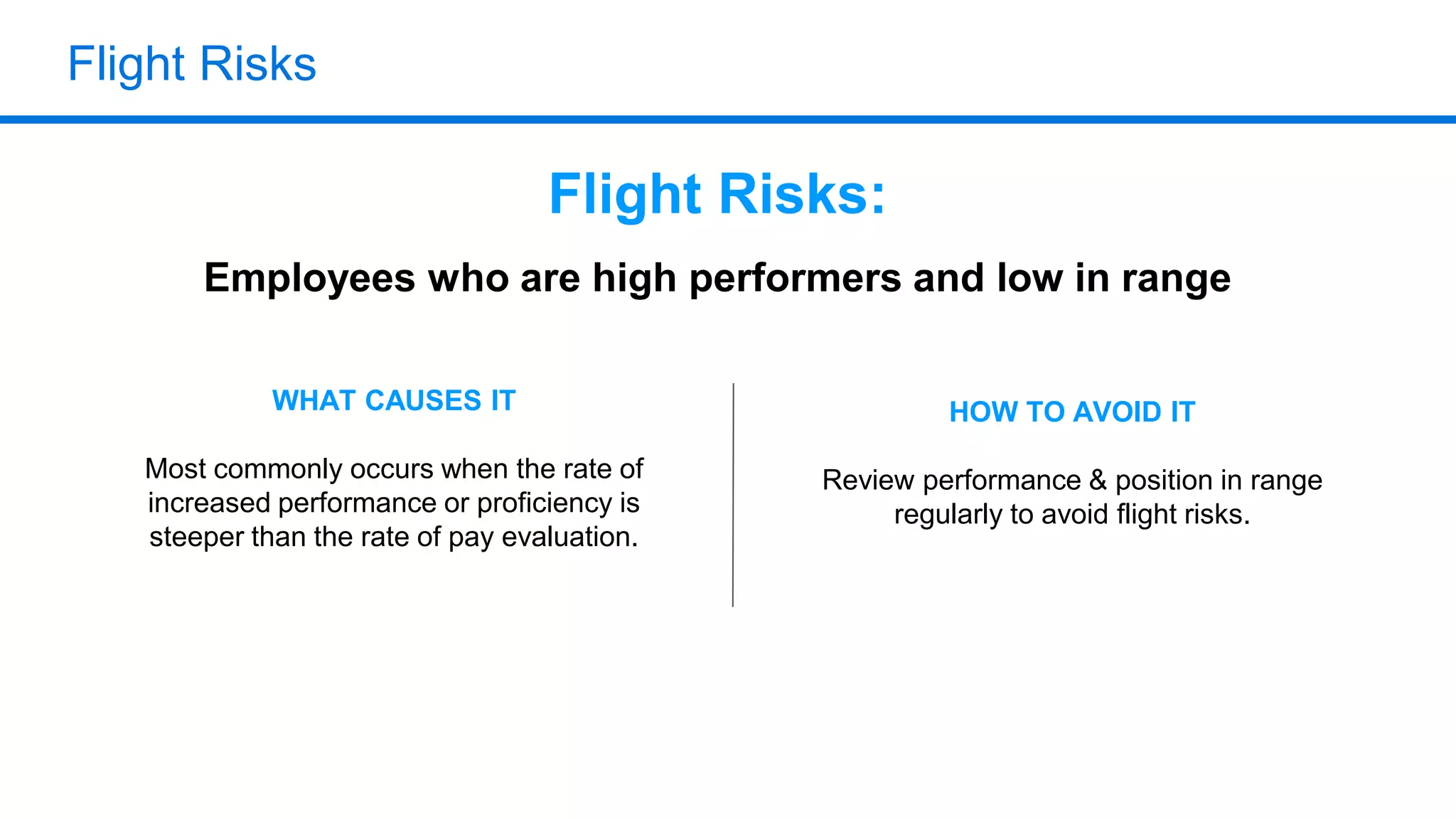 Flight Risks

Flight Risks:

Employees who are high performers and low in range

WHAT CAUSES IT

Most commonly occurs when the rate of increased performance or proficiency is steeper than the rate of pay evaluation.

HOW TO AVOID IT

Review performance & position in range regularly to avoid flight risks.